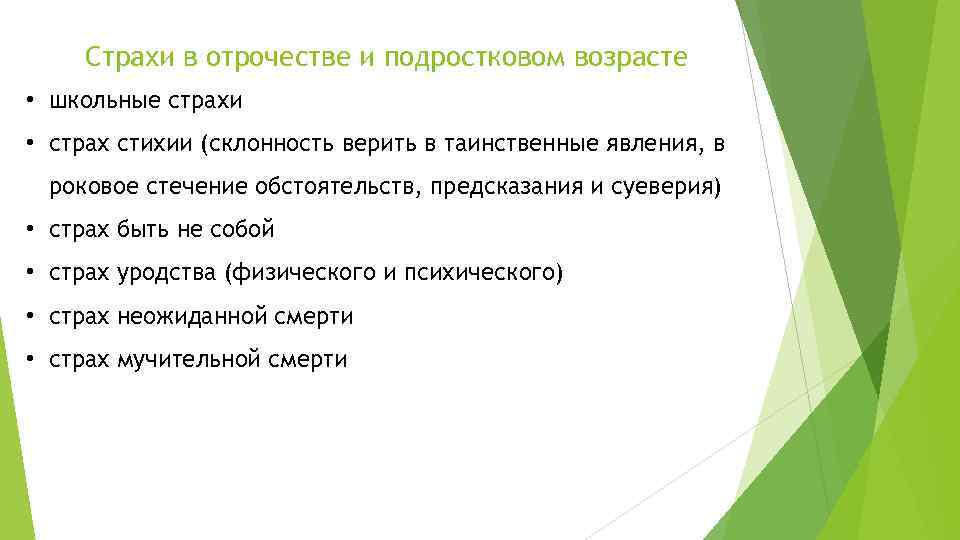 Страхи в отрочестве и подростковом возрасте

• школьные страхи

• страх стихии (склонность верить в таинственные явления, в роковое стечение обстоятельств, предсказания и суеверия)

• страх быть не собой

• страх уродства (физического и психического)

• страх неожиданной смерти

• страх мучительной смерти